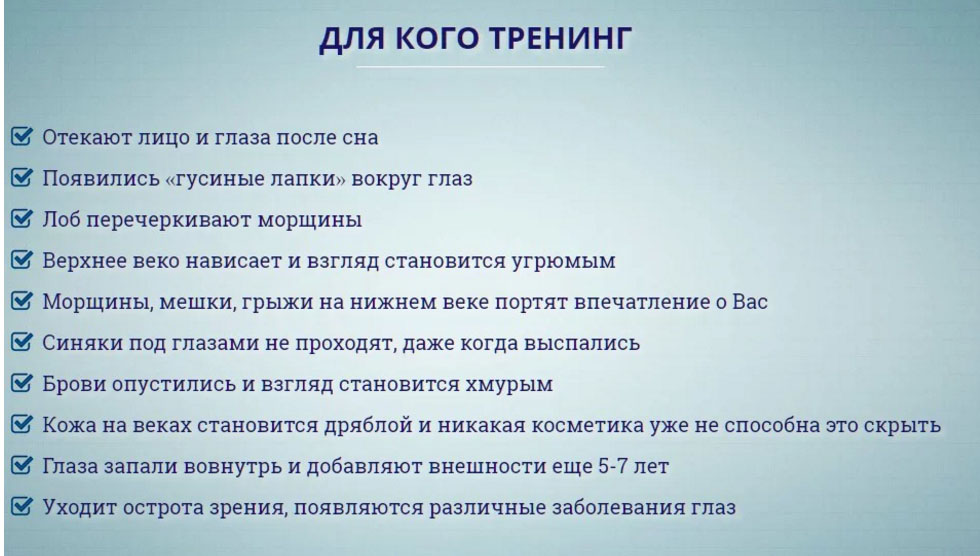 ДЛЯ КОГО ТРЕНИНГ

Отекают лицо и глаза после сна
Появились «гусиные лапки» вокруг глаз
Лоб перечеркивают морщины
Верхнее веко нависает и взгляд становится угрюмым
Морщины, мешки, грыжи на нижнем веке портят впечатление о Вас
Синяки под глазами не проходят, даже когда выспались
Брови опустились и взгляд становится хмурым
Кожа на веках становится дряблой и никакая косметика уже не способна это скрыть
Глаза запали вовнутрь и добавляют внешности еще 5-7 лет
Уходит острота зрения, появляются различные заболевания глаз